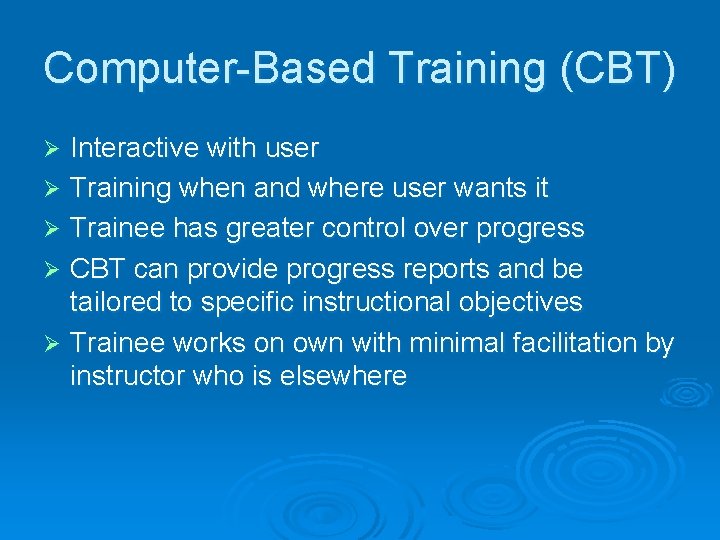 Computer-Based Training (CBT)

➢ Interactive with user
➢ Training when and where user wants it
➢ Trainee has greater control over progress
➢ CBT can provide progress reports and be tailored to specific instructional objectives
➢ Trainee works on own with minimal facilitation by instructor who is elsewhere